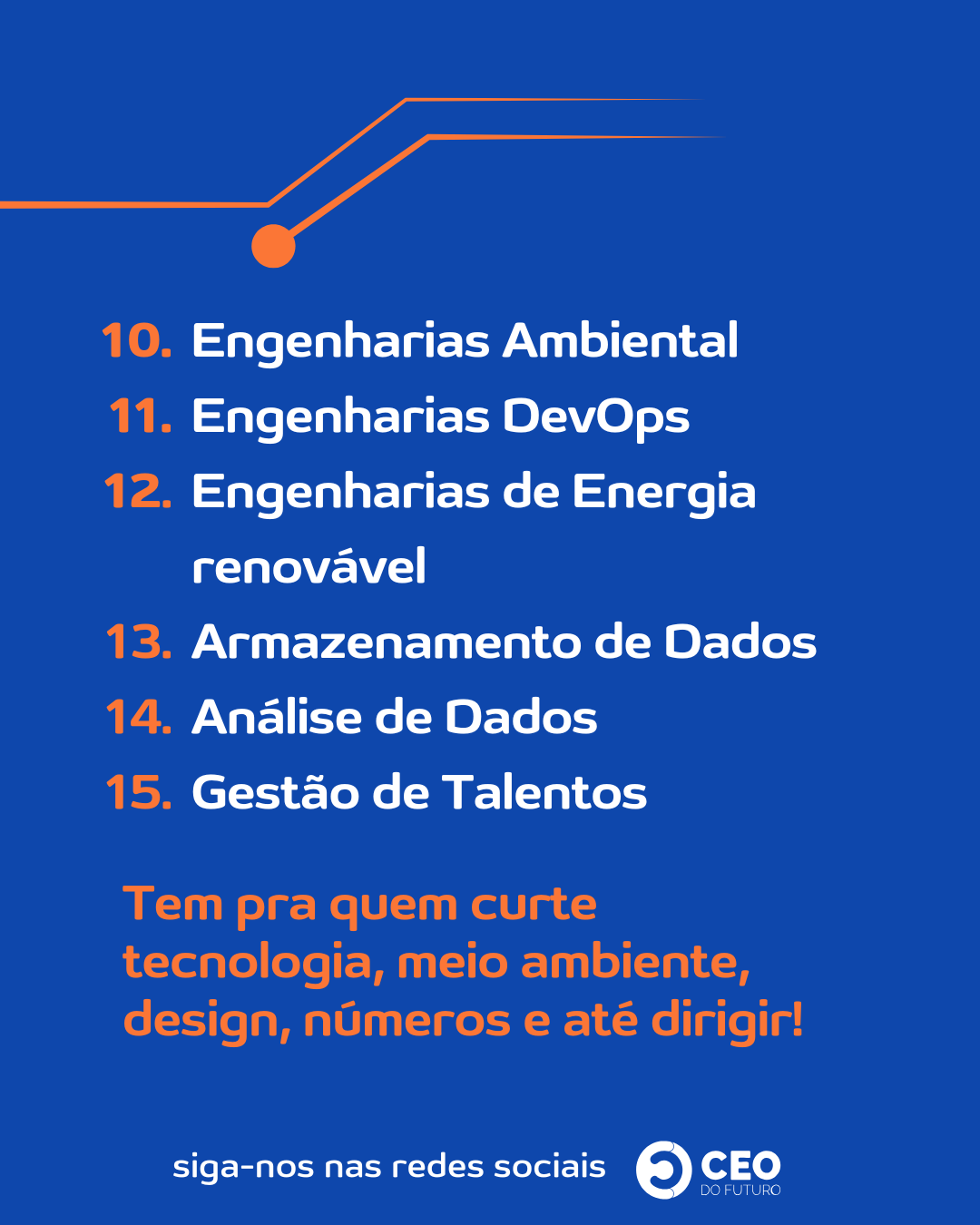 10. Engenharias Ambiental
11. Engenharias DevOps
12. Engenharias de Energia renovável
13. Armazenamento de Dados
14. Análise de Dados
15. Gestão de Talentos

Tem pra quem curte tecnologia, meio ambiente, design, números e até dirigir!

siga-nos nas redes sociais

CEO DO FUTURO